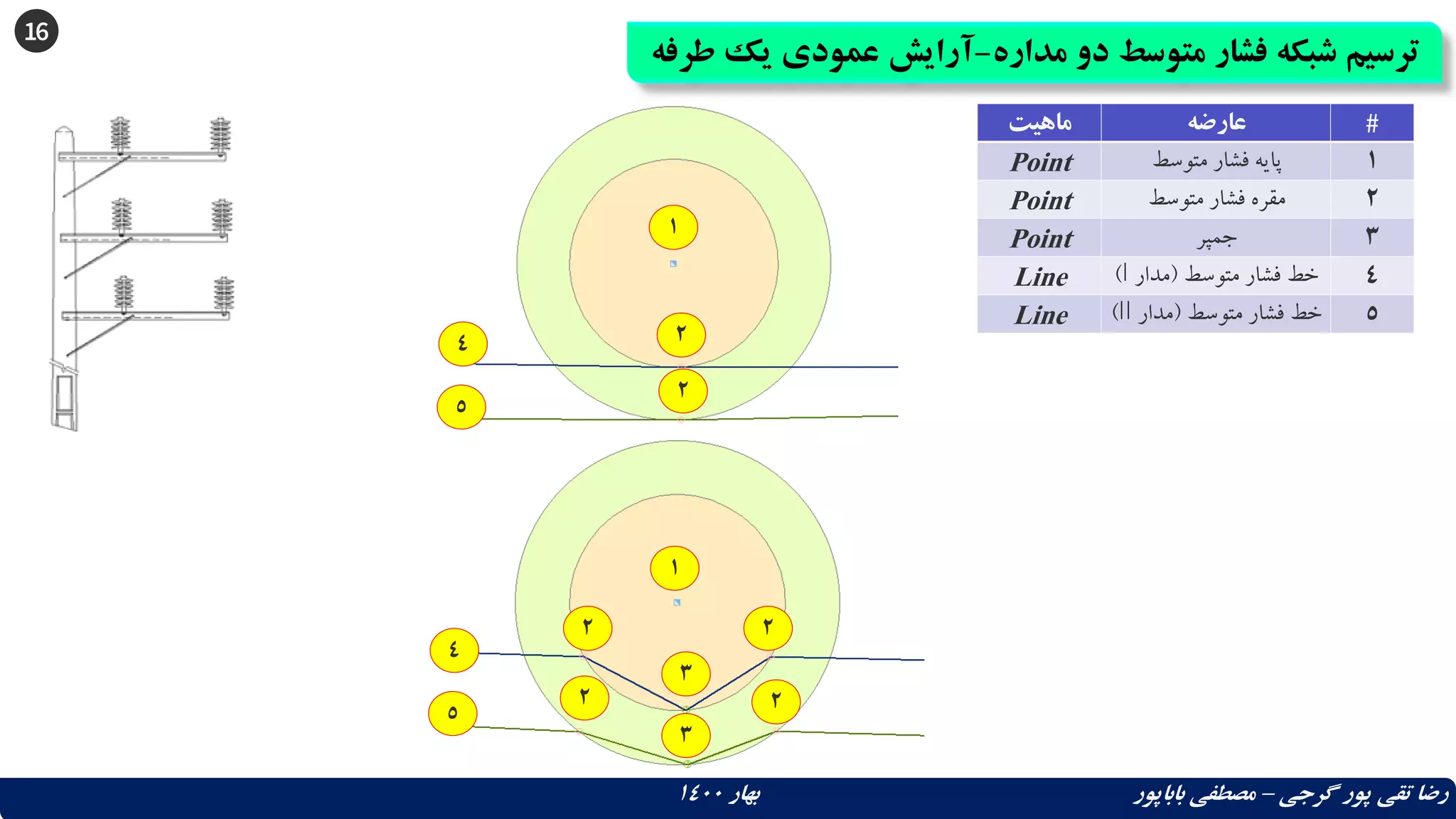 16

ترسیم شبکه فشار متوسط دو مداره-آرایش عمودی یک طرفه

| # | عارضه | ماهیت |
|---|---|---|
| ۱ | پایه فشار متوسط | Point |
| ۲ | مقره فشار متوسط | Point |
| ۳ | جمپر | Point |
| ٤ | خط فشار متوسط (مدار I) | Line |
| ٥ | خط فشار متوسط (مدار II) | Line |

۱
۲
٤
۲
٥

۱
۲
۲
٤
۳
۲
۲
٥
۳

رضا تقی پور گرجی – مصطفی باباپور

بهار ۱٤۰۰